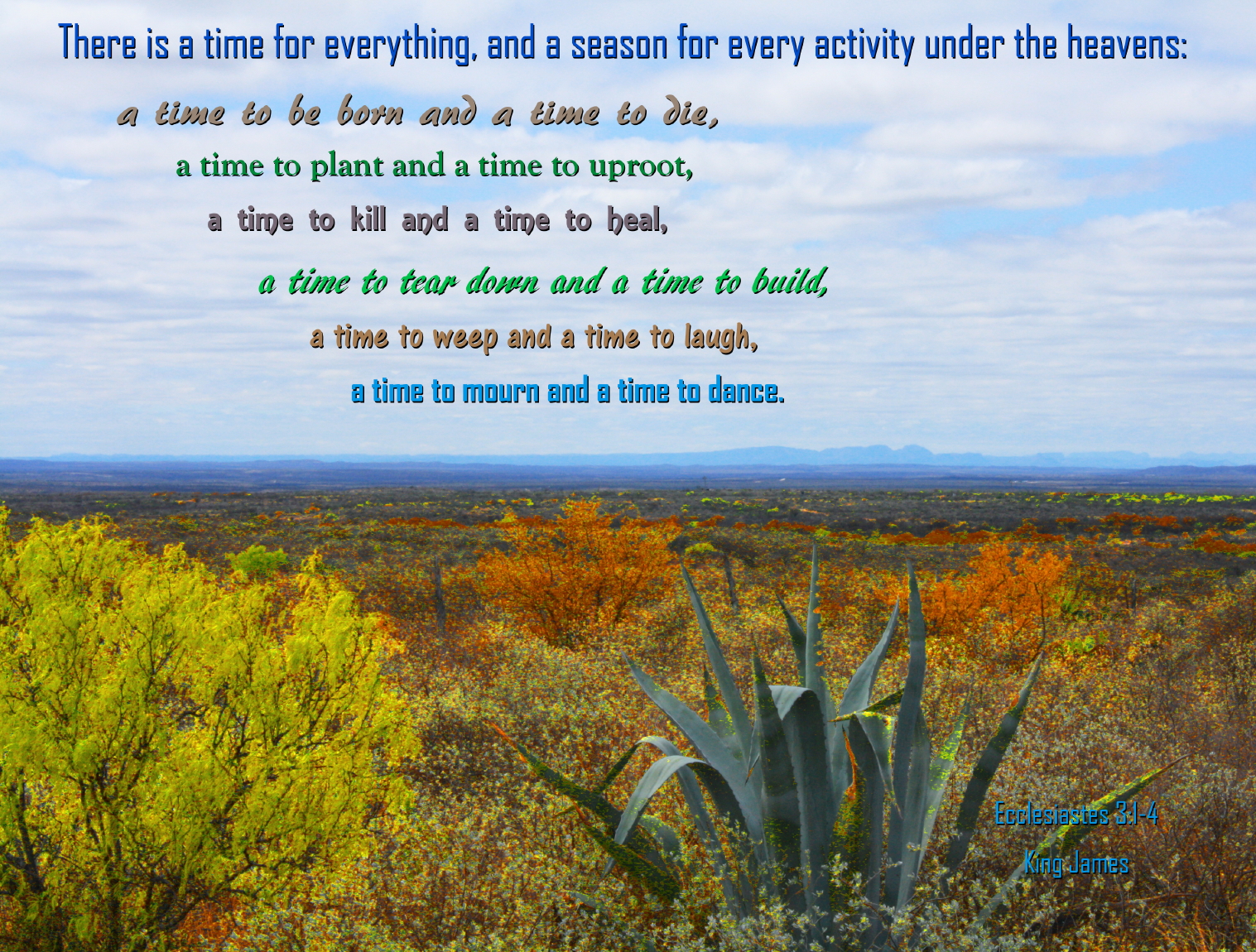 There is a time for everything, and a season for every activity under the heavens:

a time to be born and a time to die,
a time to plant and a time to uproot,
a time to kill and a time to heal,
a time to tear down and a time to build,
a time to weep and a time to laugh,
a time to mourn and a time to dance.

Ecclesiastes 3:1-4
King James